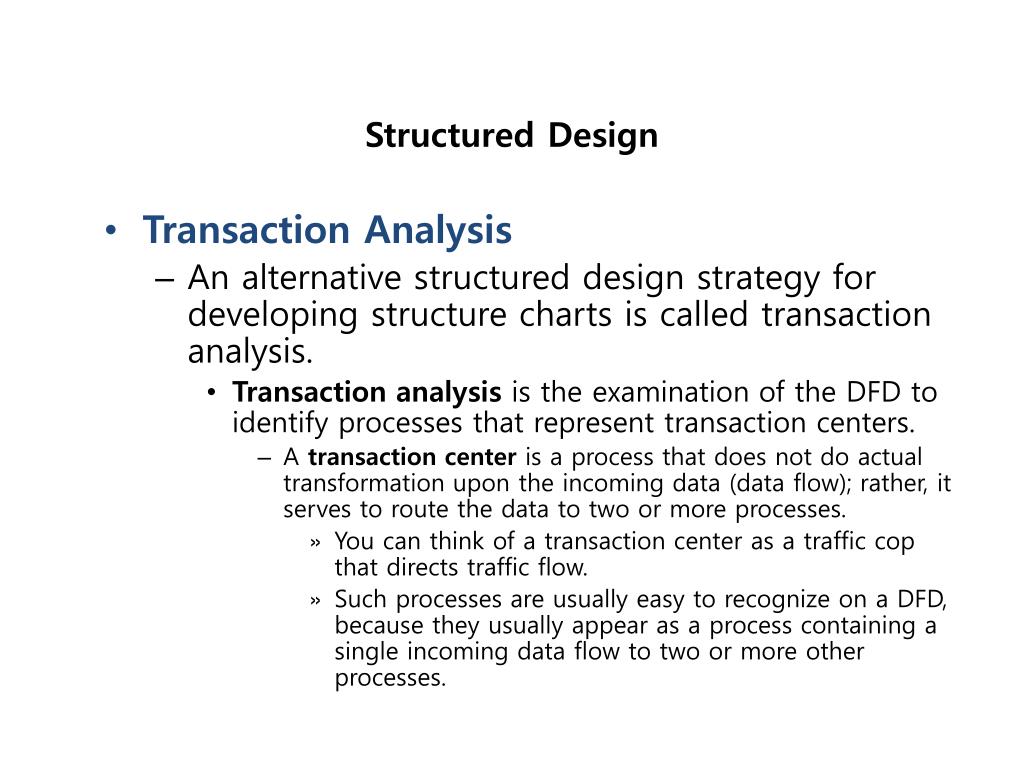 Structured Design

• Transaction Analysis
– An alternative structured design strategy for developing structure charts is called transaction analysis.
• Transaction analysis is the examination of the DFD to identify processes that represent transaction centers.
– A transaction center is a process that does not do actual transformation upon the incoming data (data flow); rather, it serves to route the data to two or more processes.
» You can think of a transaction center as a traffic cop that directs traffic flow.
» Such processes are usually easy to recognize on a DFD, because they usually appear as a process containing a single incoming data flow to two or more other processes.